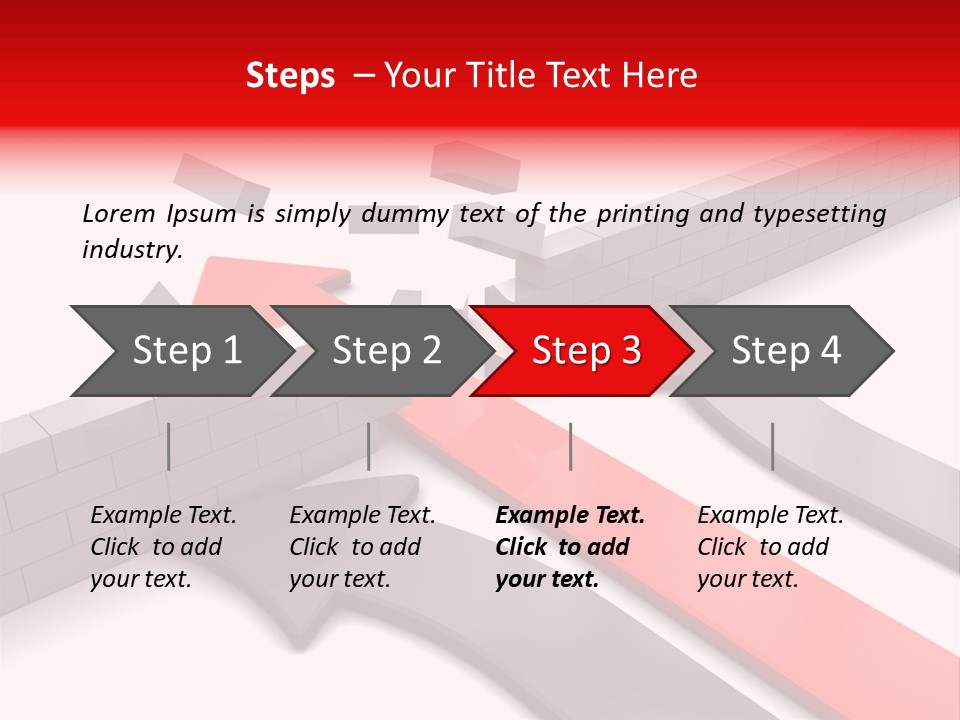 Steps – Your Title Text Here

Lorem Ipsum is simply dummy text of the printing and typesetting industry.

Step 1

Step 2

Step 3

Step 4

Example Text. Click to add your text.

Example Text. Click to add your text.

Example Text. Click to add your text.

Example Text. Click to add your text.